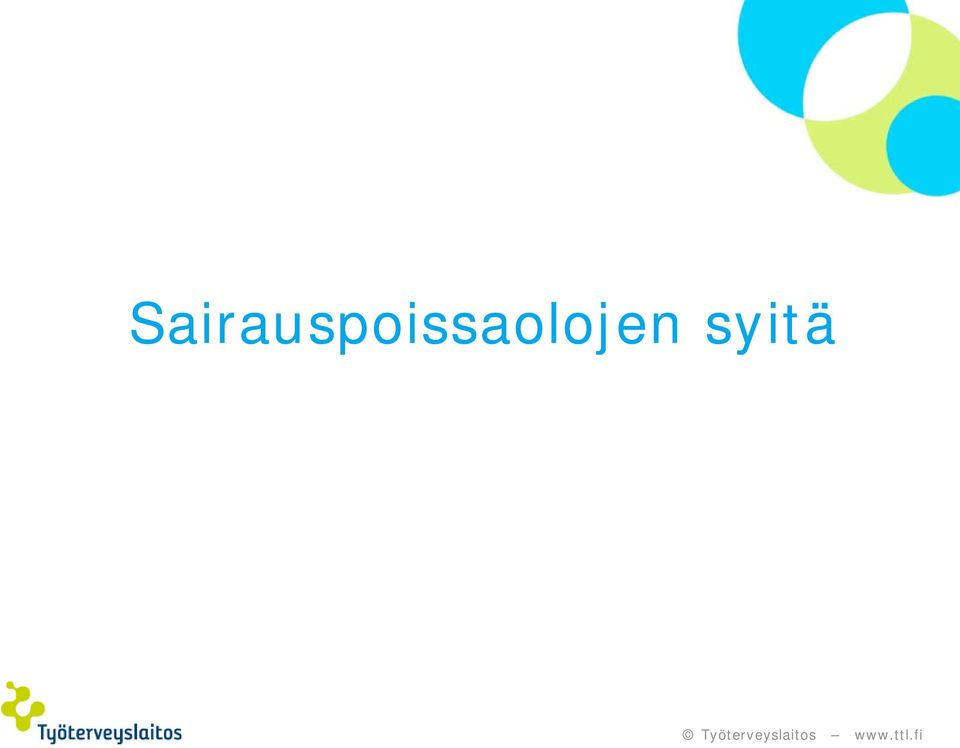 Sairauspoissaolojen syitä

Työterveyslaitos

© Työterveyslaitos – www.ttl.fi